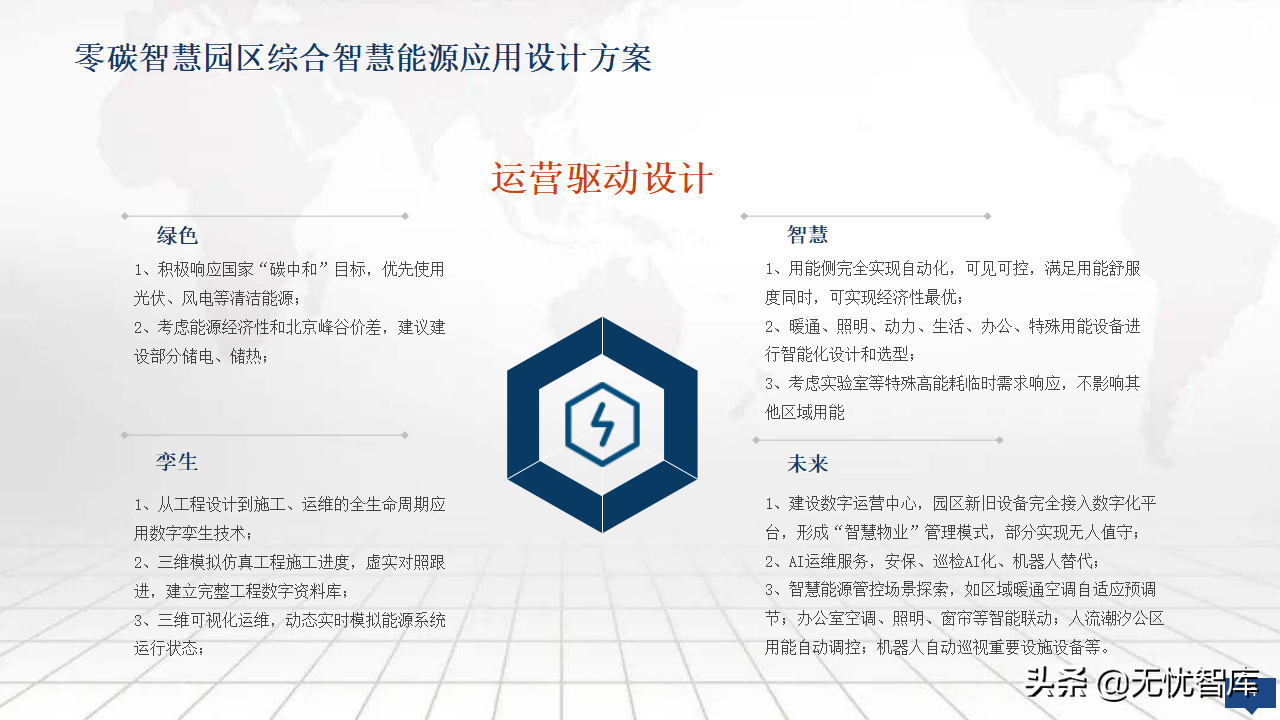 零碳智慧园区综合智慧能源应用设计方案

运营驱动设计

绿色

1、积极响应国家“碳中和”目标，优先使用光伏、风电等清洁能源；

2、考虑能源经济性和北京峰谷价差，建议建设部分储电、储热；

孪生

1、从工程设计到施工、运维的全生命周期应用数字孪生技术；

2、三维模拟仿真工程施工进度，虚实对照跟进，建立完整工程数字资料库；

3、三维可视化运维，动态实时模拟能源系统运行状态；

智慧

1、用能侧完全实现自动化，可见可控，满足用能舒服度同时，可实现经济性最优；

2、暖通、照明、动力、生活、办公、特殊用能设备进行智能化设计和选型；

3、考虑实验室等特殊高能耗临时需求响应，不影响其他区域用能

未来

1、建设数字运营中心，园区新旧设备完全接入数字化平台，形成“智慧物业”管理模式，部分实现无人值守；

2、AI运维服务，安保、巡检AI化、机器人替代；

3、智慧能源管控场景探索，如区域暖通空调自适应预调节；办公室空调、照明、窗帘等智能联动；人流潮汐公区用能自动调控；机器人自动巡视重要设施设备等。

头条 @无忧智库